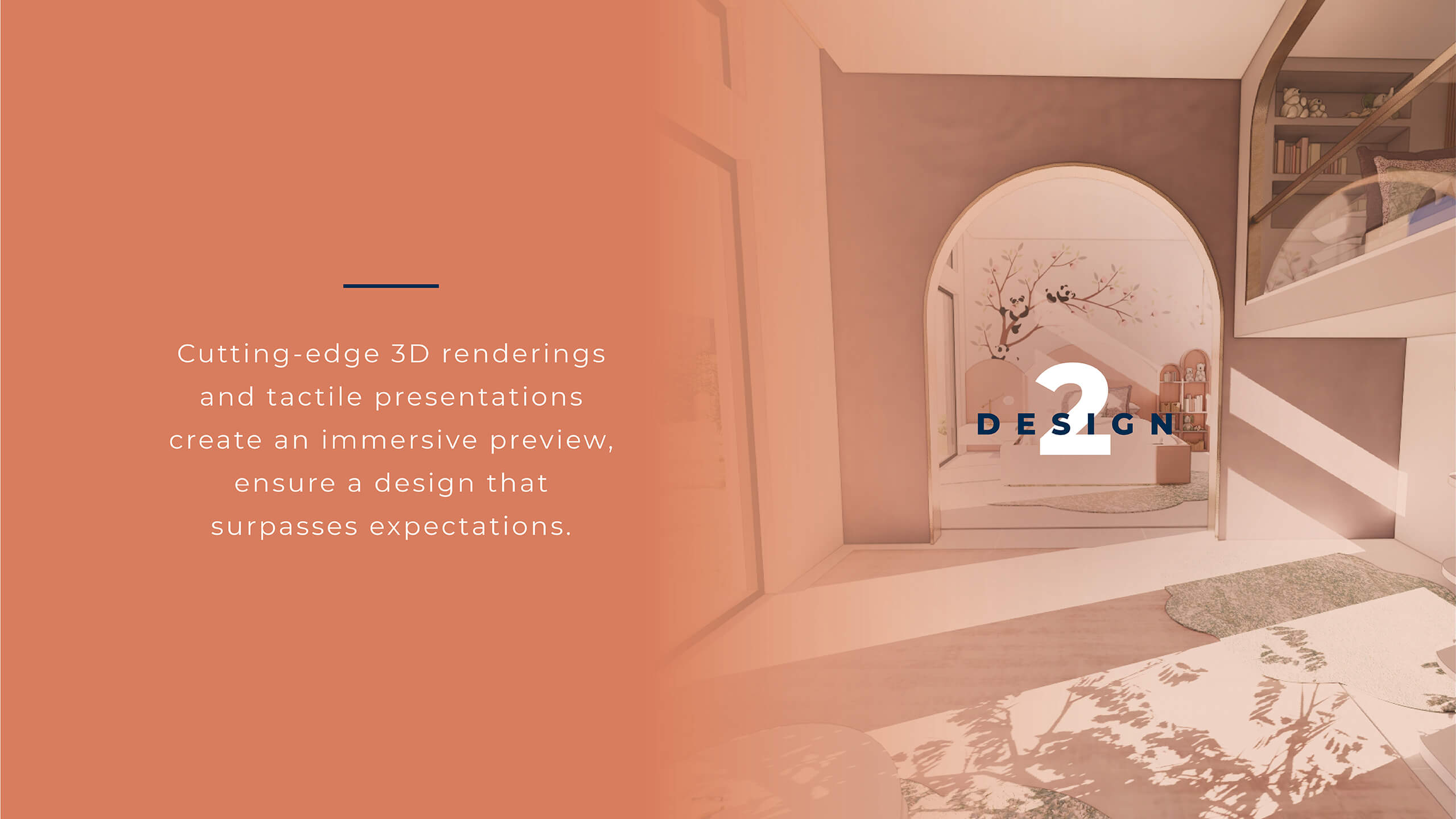 Cutting-edge 3D renderings and tactile presentations create an immersive preview, ensure a design that surpasses expectations.

2
DESIGN